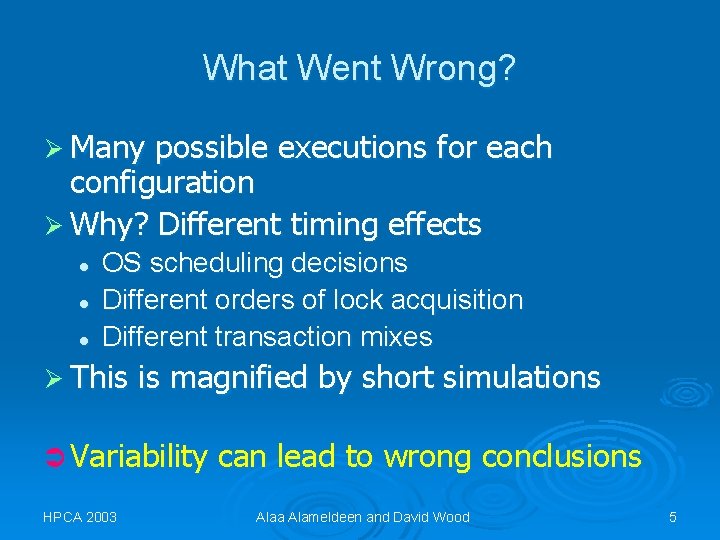 What Went Wrong?

➢ Many possible executions for each configuration

➢ Why? Different timing effects
• OS scheduling decisions
• Different orders of lock acquisition
• Different transaction mixes

➢ This is magnified by short simulations

➲ Variability can lead to wrong conclusions

HPCA 2003 Alaa Alameldeen and David Wood 5